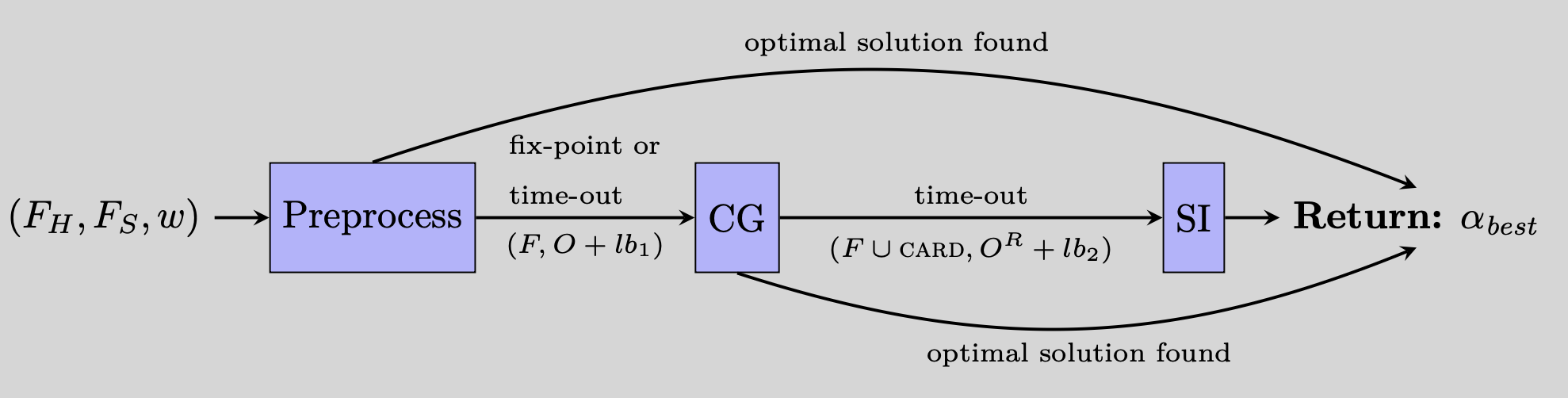 optimal solution found

$(F_H, F_S, w)$

Preprocess

fix-point or

time-out

$(F, O + lb_1)$

CG

time-out

$(F \cup \text{CARD}, O^R + lb_2)$

SI

**Return:** $\alpha_{best}$

optimal solution found